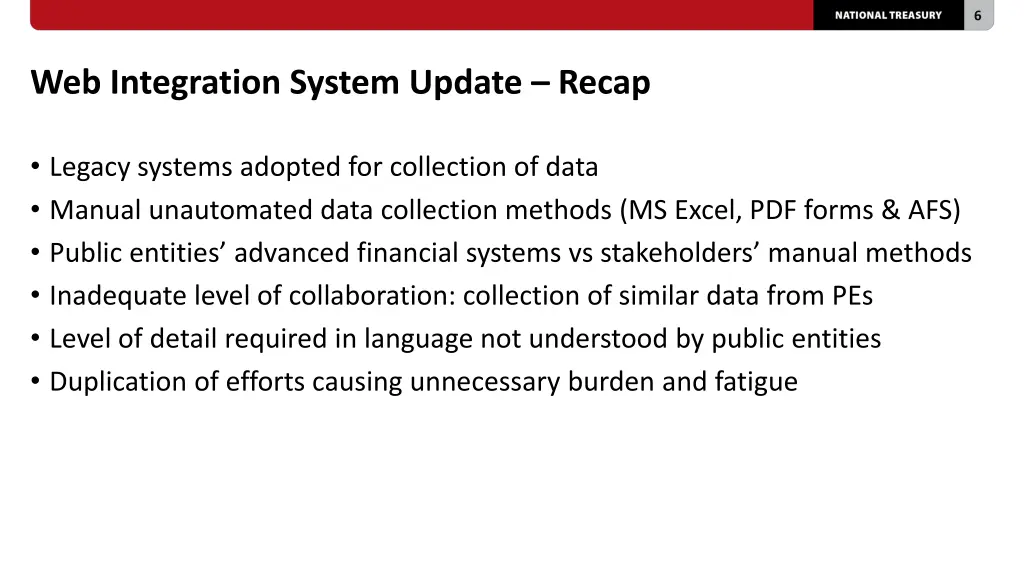 NATIONAL TREASURY 6

Web Integration System Update – Recap

• Legacy systems adopted for collection of data
• Manual unautomated data collection methods (MS Excel, PDF forms & AFS)
• Public entities’ advanced financial systems vs stakeholders’ manual methods
• Inadequate level of collaboration: collection of similar data from PEs
• Level of detail required in language not understood by public entities
• Duplication of efforts causing unnecessary burden and fatigue